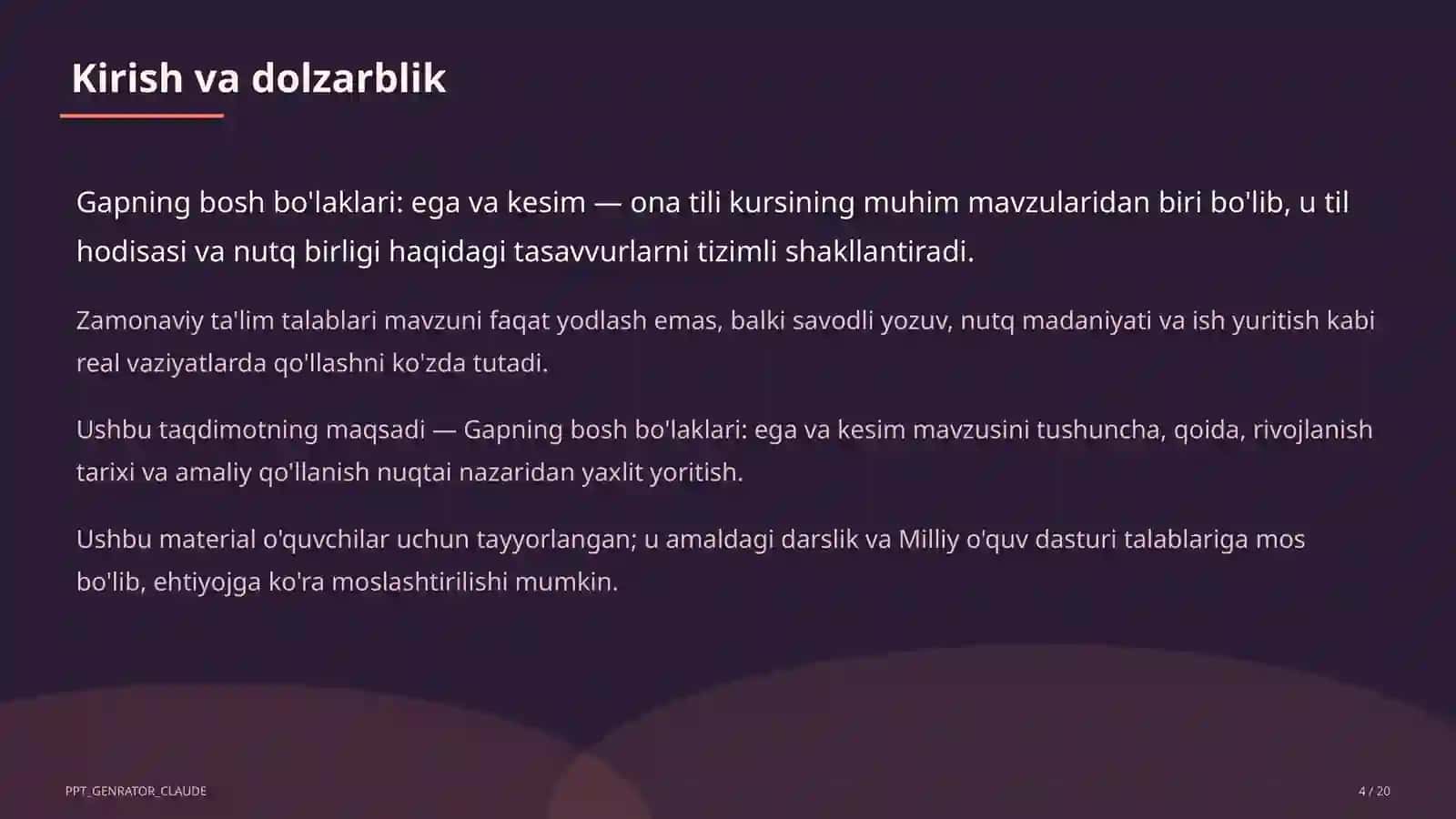 Kirish va dolzarblik

Gapning bosh bo'laklari: ega va kesim — ona tili kursining muhim mavzularidan biri bo'lib, u til hodisasi va nutq birligi haqidagi tasavvurlarni tizimli shakllantiradi.

Zamonaviy ta'lim talablari mavzuni faqat yodlash emas, balki savodli yozuv, nutq madaniyati va ish yuritish kabi real vaziyatlarda qo'llashni ko'zda tutadi.

Ushbu taqdimotning maqsadi — Gapning bosh bo'laklari: ega va kesim mavzusini tushuncha, qoida, rivojlanish tarixi va amaliy qo'llanish nuqtai nazaridan yaxlit yoritish.

Ushbu material o'quvchilar uchun tayyorlangan; u amaldagi darslik va Milliy o'quv dasturi talablariga mos bo'lib, ehtiyojga ko'ra moslashtirilishi mumkin.

PPT_GENRATOR_CLAUDE

4 / 20